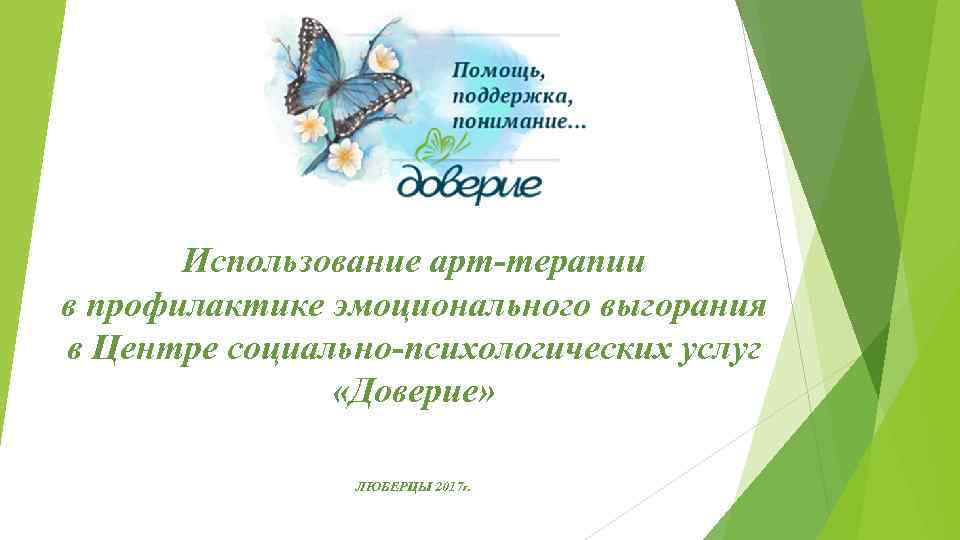 Помощь,
поддержка,
понимание…

доверие

Использование арт-терапии
в профилактике эмоционального выгорания
в Центре социально-психологических услуг
«Доверие»

ЛЮБЕРЦЫ 2017г.